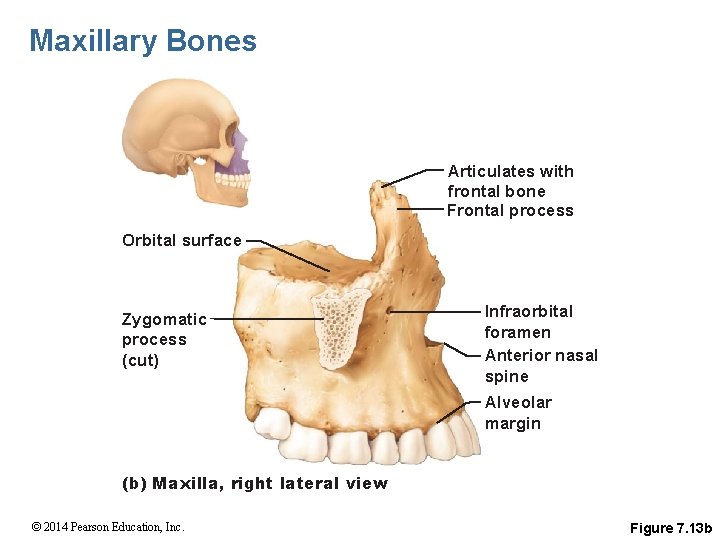 Maxillary Bones

Articulates with frontal bone

Frontal process

Orbital surface

Zygomatic process (cut)

Infraorbital foramen

Anterior nasal spine

Alveolar margin

(b) Maxilla, right lateral view

© 2014 Pearson Education, Inc.

Figure 7.13b